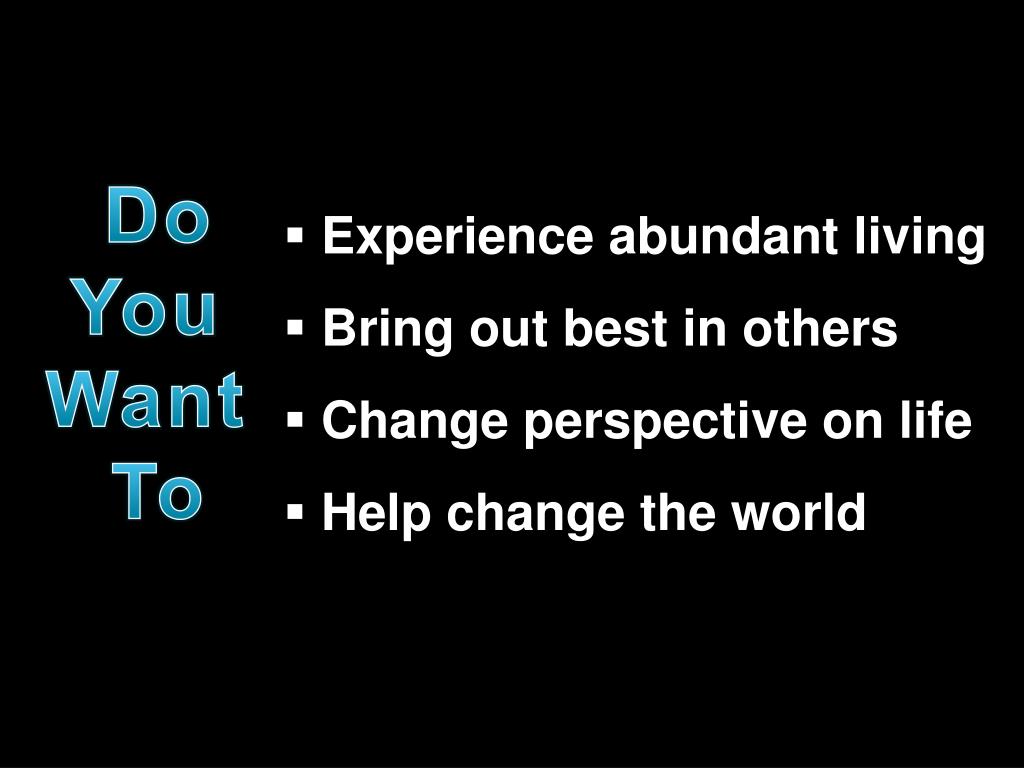 Do
You
Want
To

▪ Experience abundant living
▪ Bring out best in others
▪ Change perspective on life
▪ Help change the world